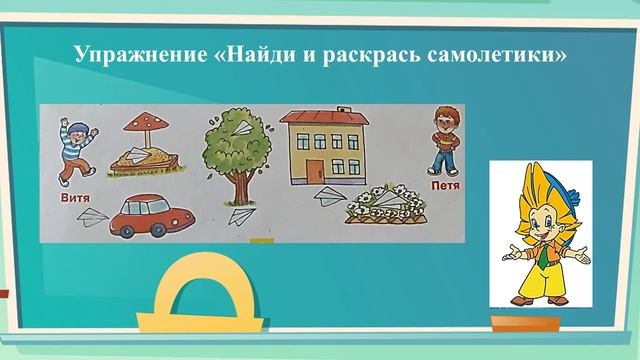 Упражнение «Найди и раскрась самолетики»

Витя

Петя